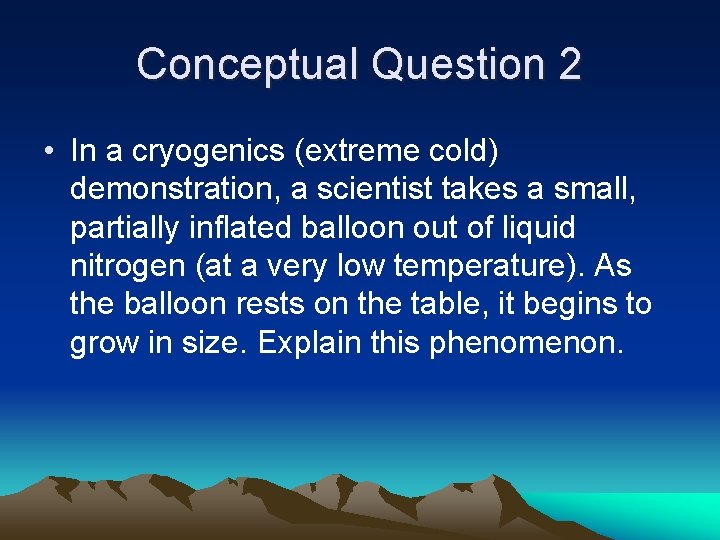 Conceptual Question 2

• In a cryogenics (extreme cold) demonstration, a scientist takes a small, partially inflated balloon out of liquid nitrogen (at a very low temperature). As the balloon rests on the table, it begins to grow in size. Explain this phenomenon.